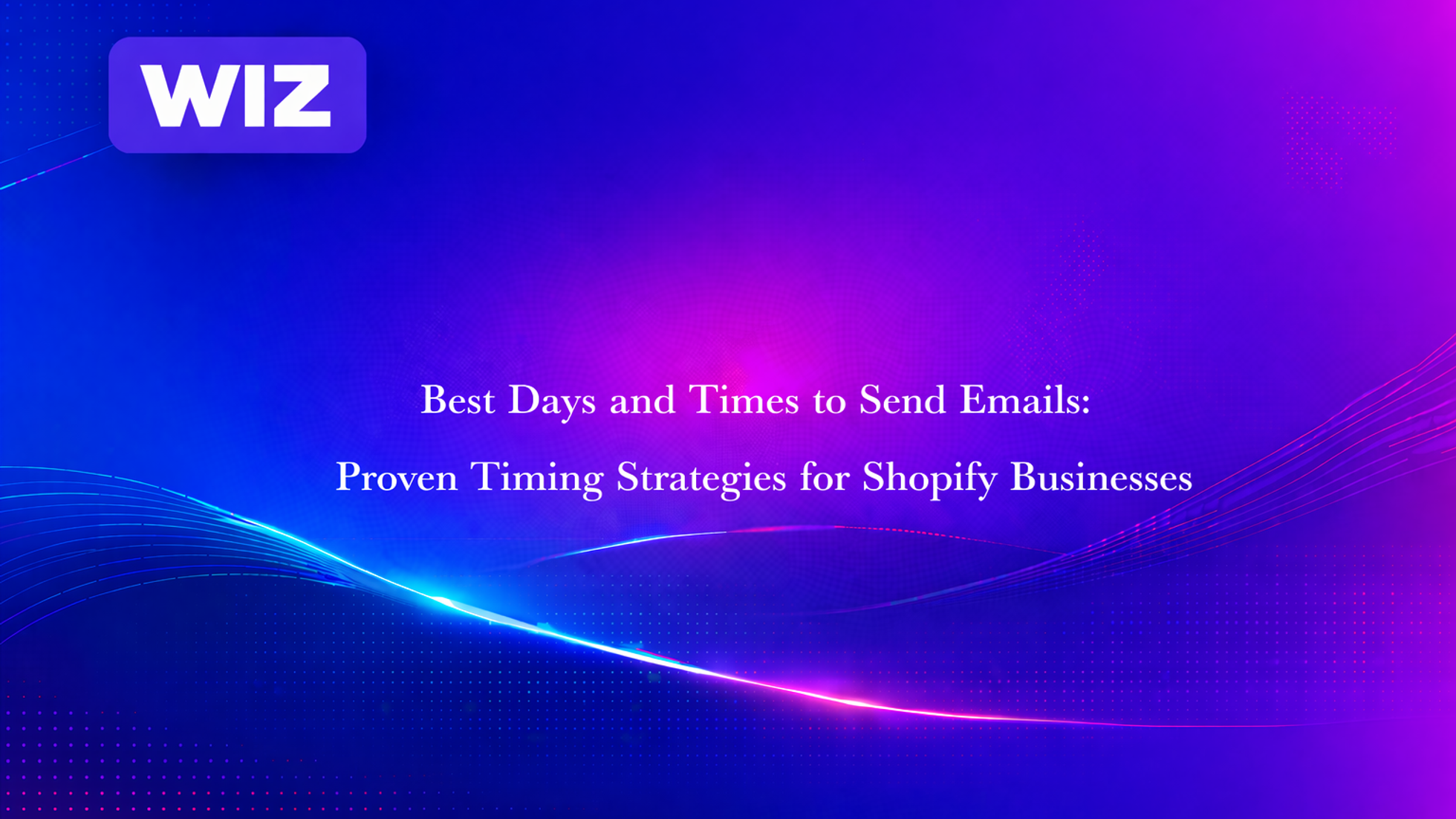 WIZ

Best Days and Times to Send Emails:

Proven Timing Strategies for Shopify Businesses